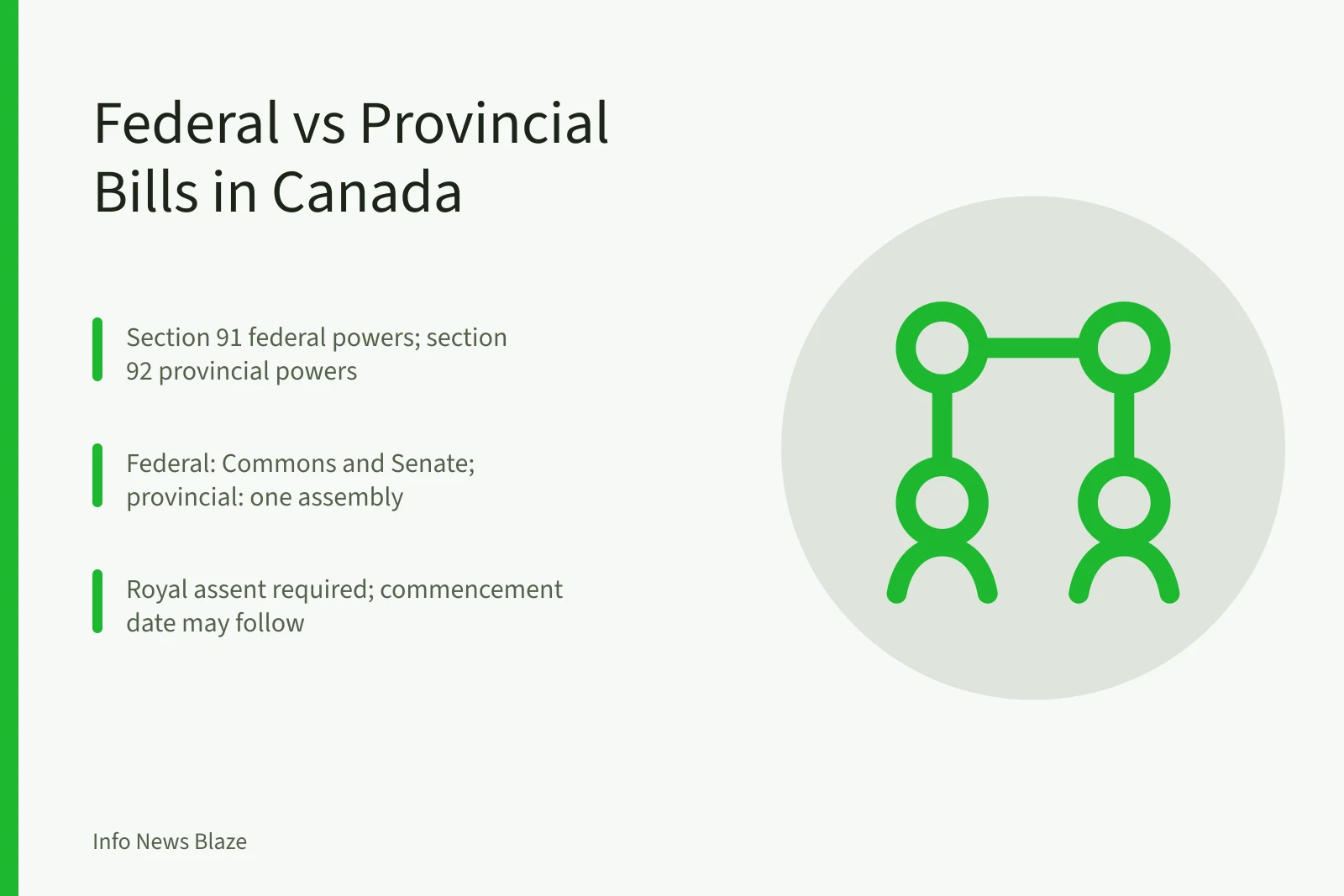 Federal vs Provincial Bills in Canada

Section 91 federal powers; section 92 provincial powers

Federal: Commons and Senate; provincial: one assembly

Royal assent required; commencement date may follow

Info News Blaze